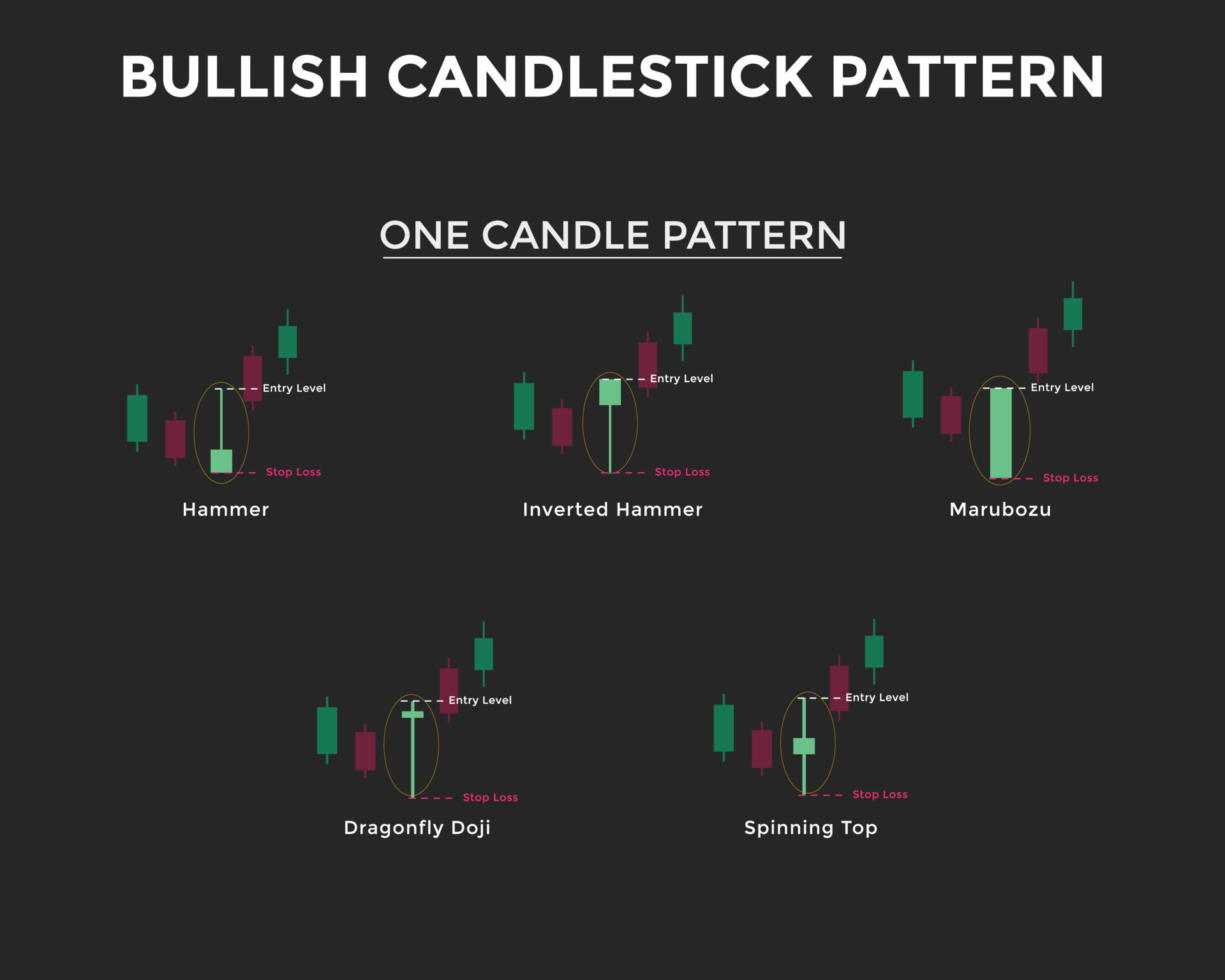 BULLISH CANDLESTICK PATTERN

ONE CANDLE PATTERN

Entry Level
Stop Loss
Hammer

Entry Level
Stop Loss
Inverted Hammer

Entry Level
Stop Loss
Marubozu

Entry Level
Stop Loss
Dragonfly Doji

Entry Level
Stop Loss
Spinning Top